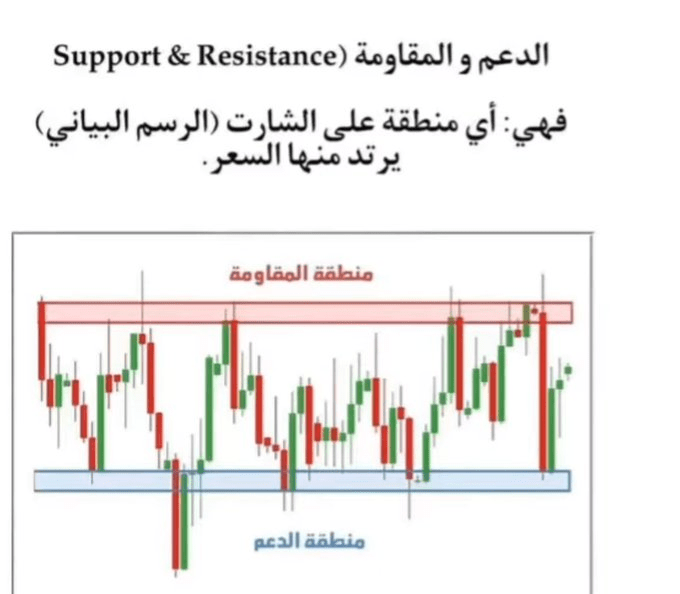 الدعم و المقاومة (Support & Resistance

فهي: أي منطقة على الشارت (الرسم البياني) يرتد منها السعر.

منطقة المقاومة

منطقة الدعم